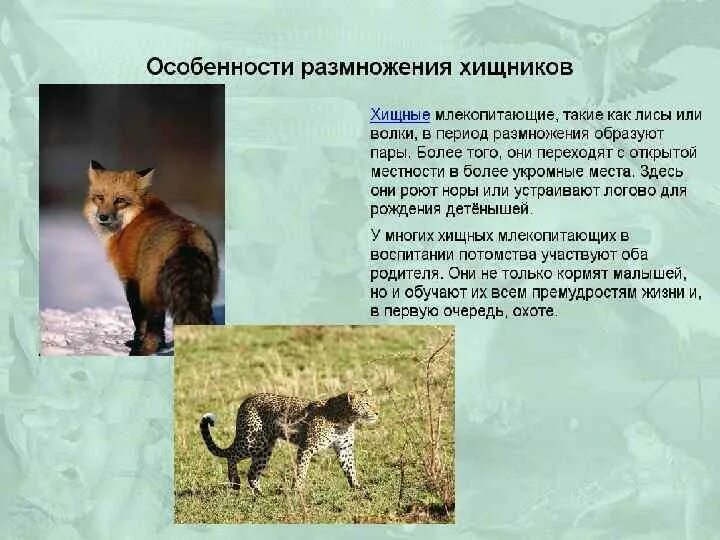 Особенности размножения хищников

Хищные млекопитающие, такие как лисы или волки, в период размножения образуют пары. Более того, они переходят с открытой местности в более укромные места. Здесь они роют норы или устраивают логово для рождения детёнышей.

У многих хищных млекопитающих в воспитании потомства участвуют оба родителя. Они не только кормят малышей, но и обучают их всем премудростям жизни и, в первую очередь, охоте.